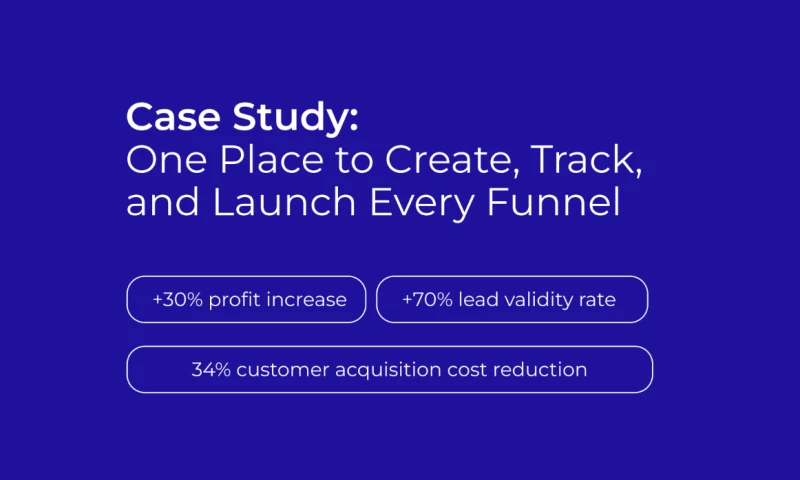 Case Study:
One Place to Create, Track, and Launch Every Funnel

+30% profit increase

+70% lead validity rate

34% customer acquisition cost reduction